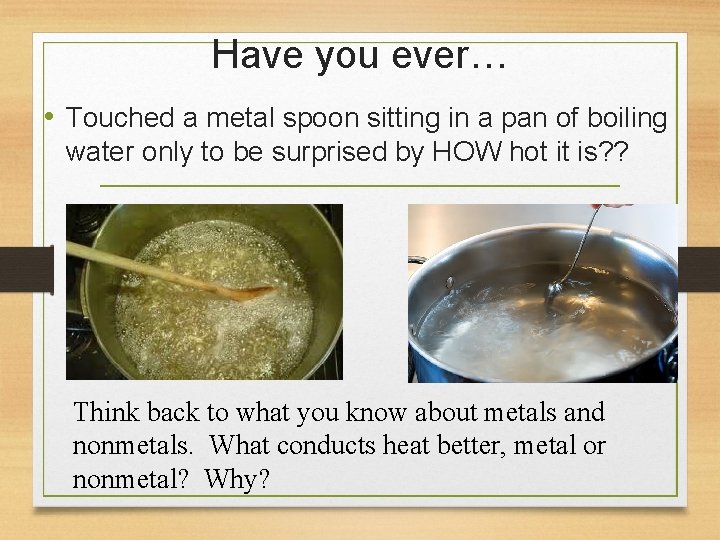 Have you ever…

• Touched a metal spoon sitting in a pan of boiling water only to be surprised by HOW hot it is??

Think back to what you know about metals and nonmetals. What conducts heat better, metal or nonmetal? Why?